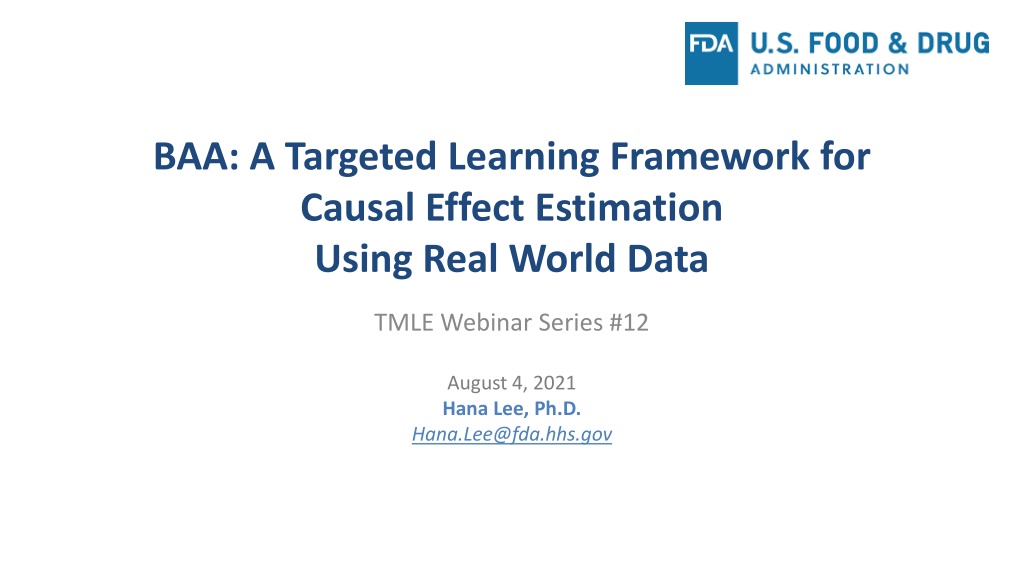 FDA U.S. FOOD & DRUG
ADMINISTRATION

BAA: A Targeted Learning Framework for Causal Effect Estimation Using Real World Data

TMLE Webinar Series #12

August 4, 2021
Hana Lee, Ph.D.
Hana.Lee@fda.hhs.gov